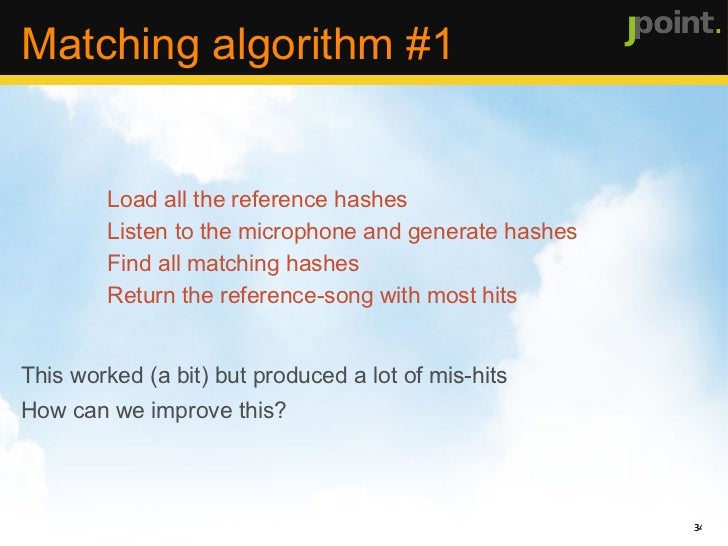 Matching algorithm #1

jpoint.

Load all the reference hashes
Listen to the microphone and generate hashes
Find all matching hashes
Return the reference-song with most hits

This worked (a bit) but produced a lot of mis-hits
How can we improve this?

34